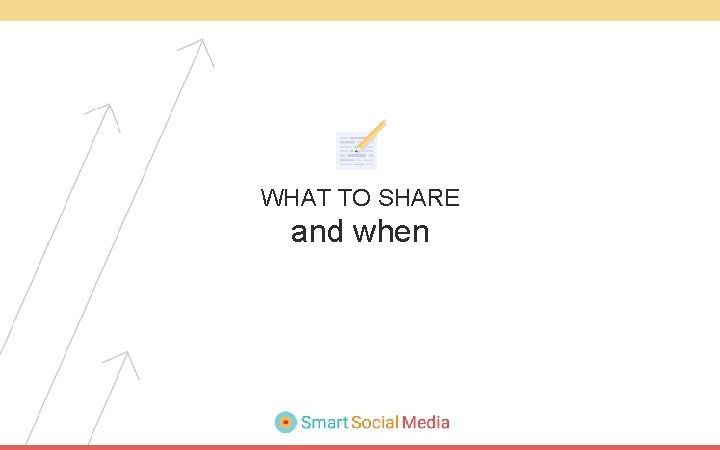 WHAT TO SHARE
and when

Smart Social Media